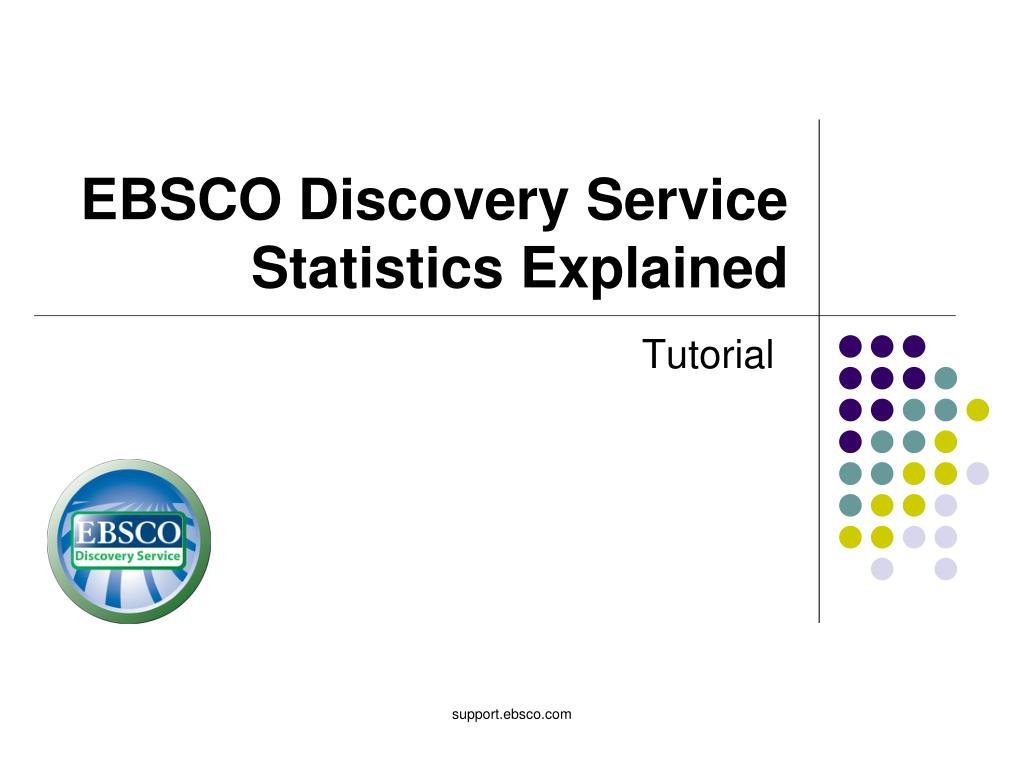 EBSCO Discovery Service Statistics Explained

Tutorial

EBSCO
Discovery Service

support.ebsco.com